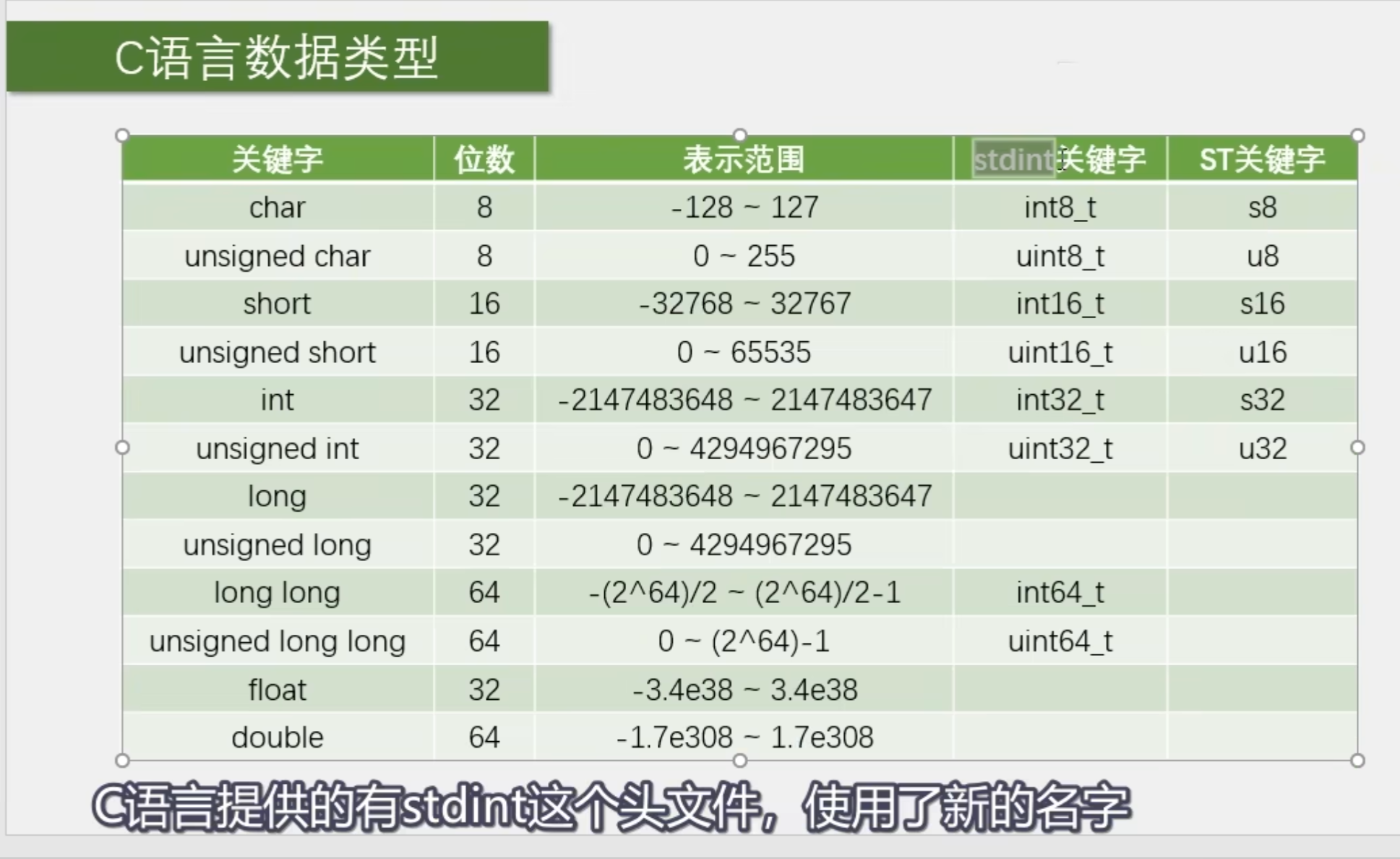 C语言数据类型

| 关键字 | 位数 | 表示范围 | stdint关键字 | ST关键字 |
|---|---|---|---|---|
| char | 8 | -128 ~ 127 | int8_t | s8 |
| unsigned char | 8 | 0 ~ 255 | uint8_t | u8 |
| short | 16 | -32768 ~ 32767 | int16_t | s16 |
| unsigned short | 16 | 0 ~ 65535 | uint16_t | u16 |
| int | 32 | -2147483648 ~ 2147483647 | int32_t | s32 |
| unsigned int | 32 | 0 ~ 4294967295 | uint32_t | u32 |
| long | 32 | -2147483648 ~ 2147483647 | | |
| unsigned long | 32 | 0 ~ 4294967295 | | |
| long long | 64 | -(2^64)/2 ~ (2^64)/2-1 | int64_t | |
| unsigned long long | 64 | 0 ~ (2^64)-1 | uint64_t | |
| float | 32 | -3.4e38 ~ 3.4e38 | | |
| double | 64 | -1.7e308 ~ 1.7e308 | | |

C语言提供的有stdint这个头文件，使用了新的名字